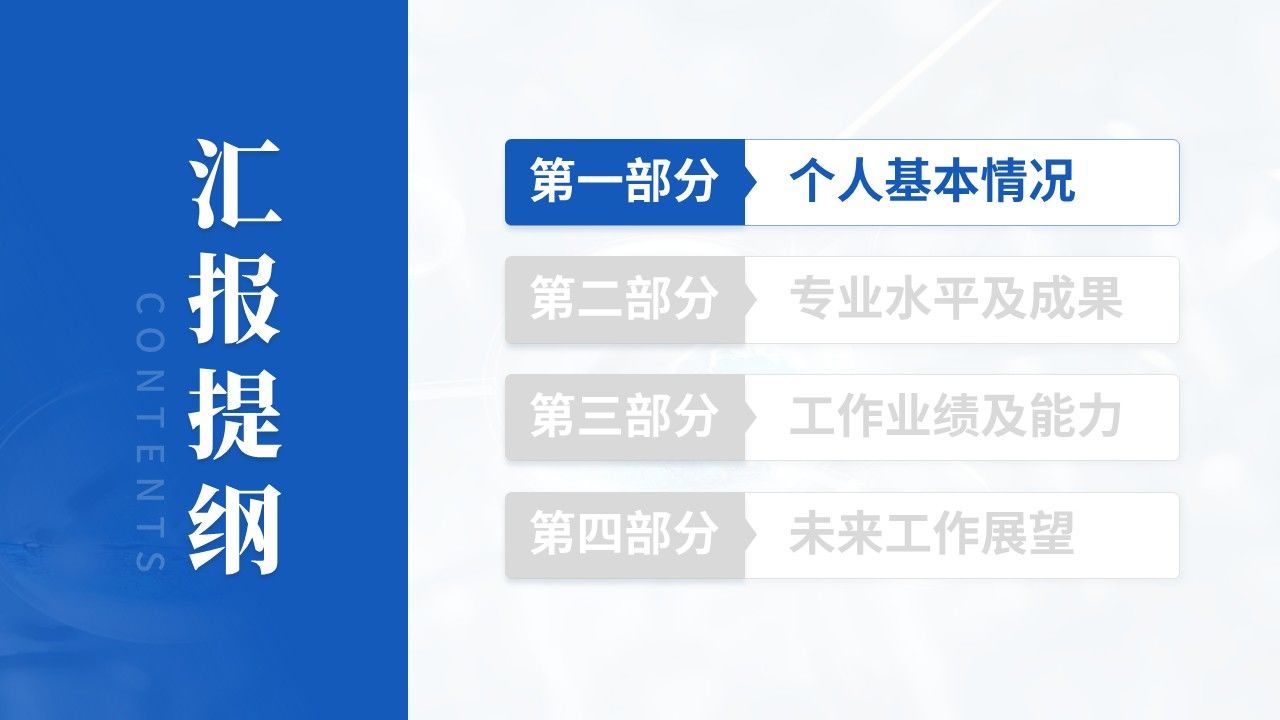 汇报提纲

CONTENTS

第一部分 个人基本情况

第二部分 专业水平及成果

第三部分 工作业绩及能力

第四部分 未来工作展望